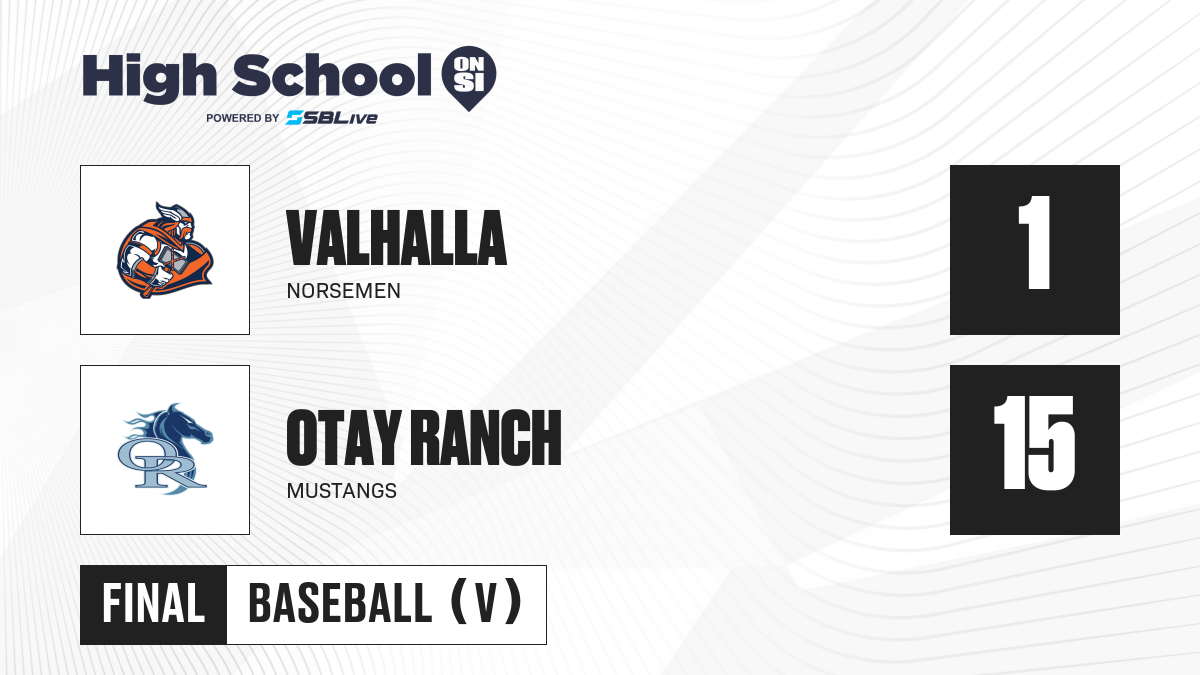 High School ON SI
POWERED BY SBLive

VALHALLA
NORSEMEN
1

OR
OTAY RANCH
MUSTANGS
15

FINAL BASEBALL (V)